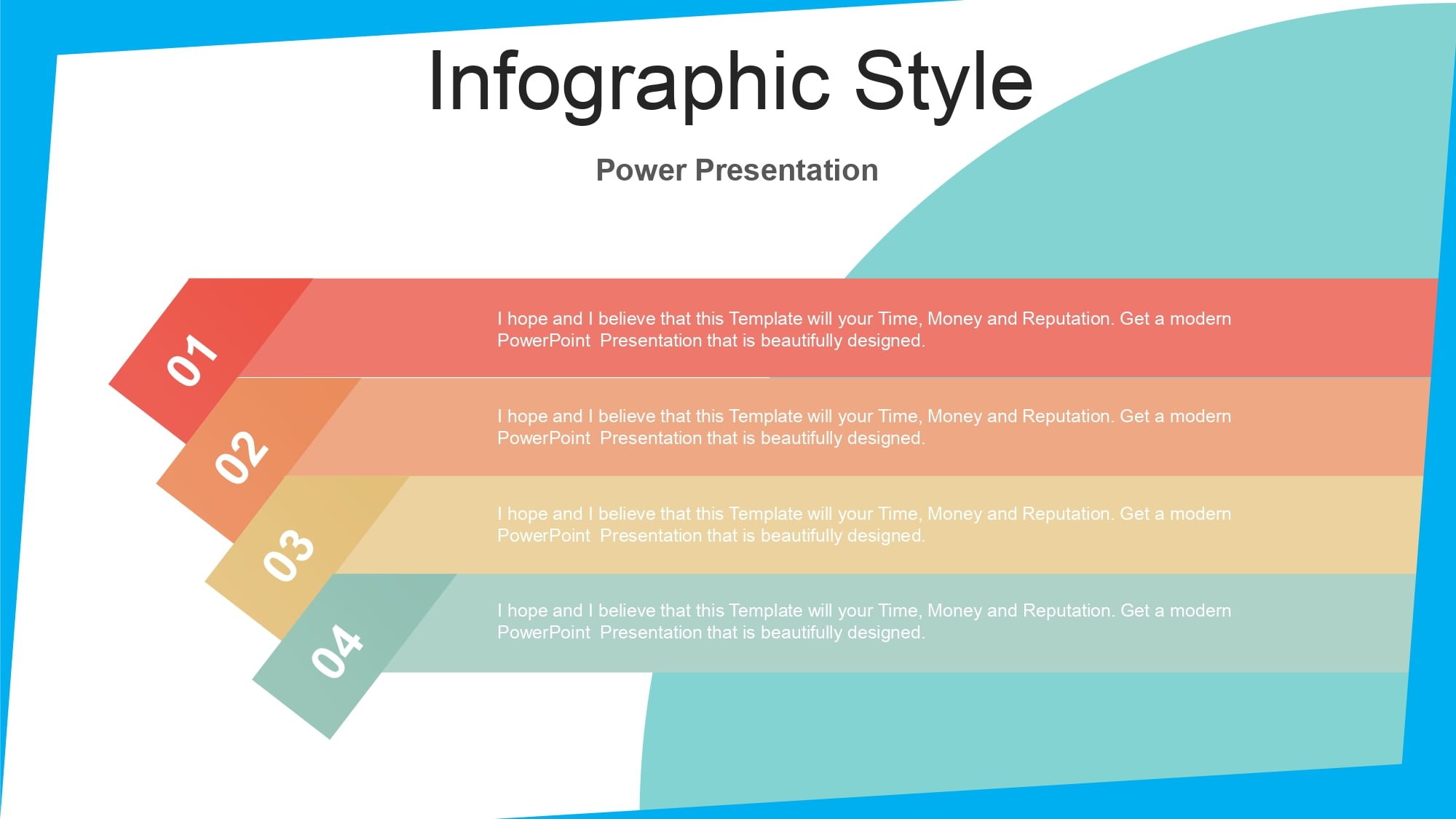 Infographic Style

Power Presentation

01

I hope and I believe that this Template will your Time, Money and Reputation. Get a modern PowerPoint Presentation that is beautifully designed.

02

I hope and I believe that this Template will your Time, Money and Reputation. Get a modern PowerPoint Presentation that is beautifully designed.

03

I hope and I believe that this Template will your Time, Money and Reputation. Get a modern PowerPoint Presentation that is beautifully designed.

04

I hope and I believe that this Template will your Time, Money and Reputation. Get a modern PowerPoint Presentation that is beautifully designed.